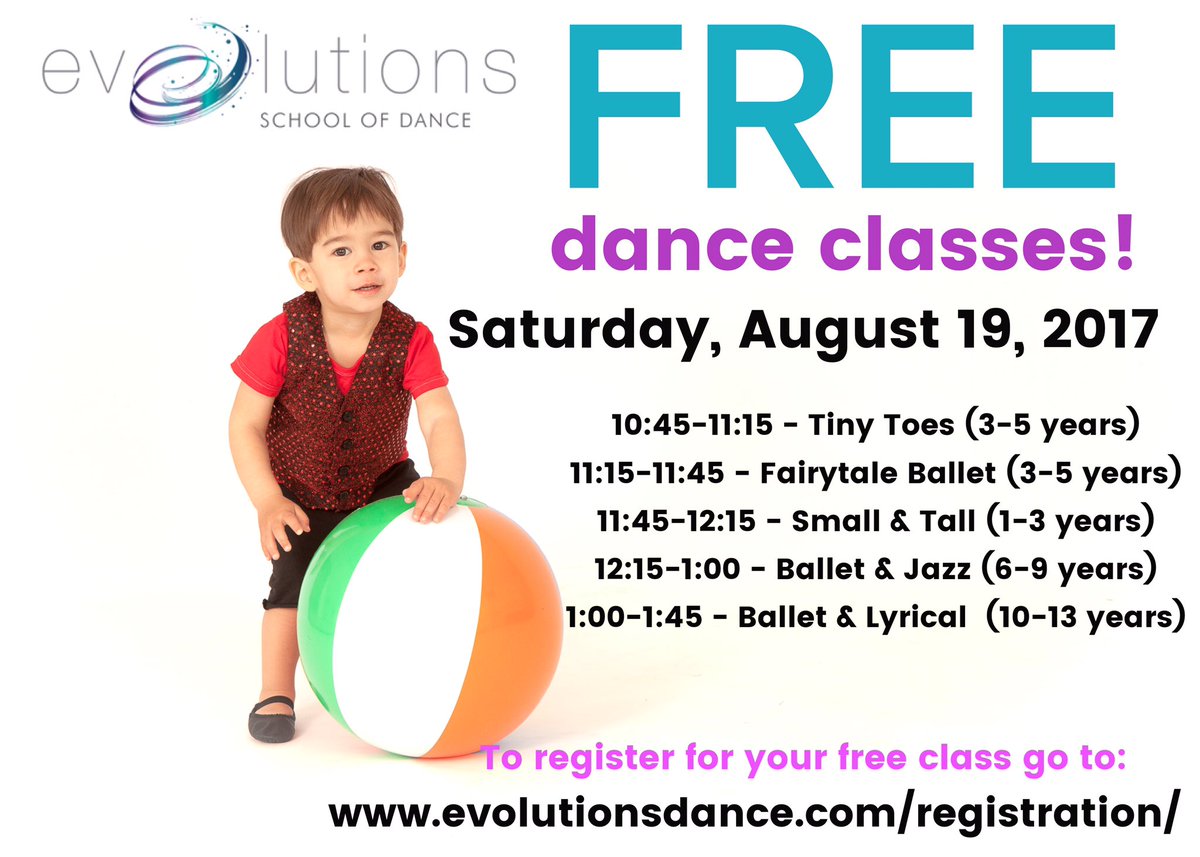 evolutions
SCHOOL OF DANCE

FREE
dance classes!

Saturday, August 19, 2017

10:45-11:15 - Tiny Toes (3-5 years)
11:15-11:45 - Fairytale Ballet (3-5 years)
11:45-12:15 - Small & Tall (1-3 years)
12:15-1:00 - Ballet & Jazz (6-9 years)
1:00-1:45 - Ballet & Lyrical (10-13 years)

To register for your free class go to:
www.evolutionsdance.com/registration/